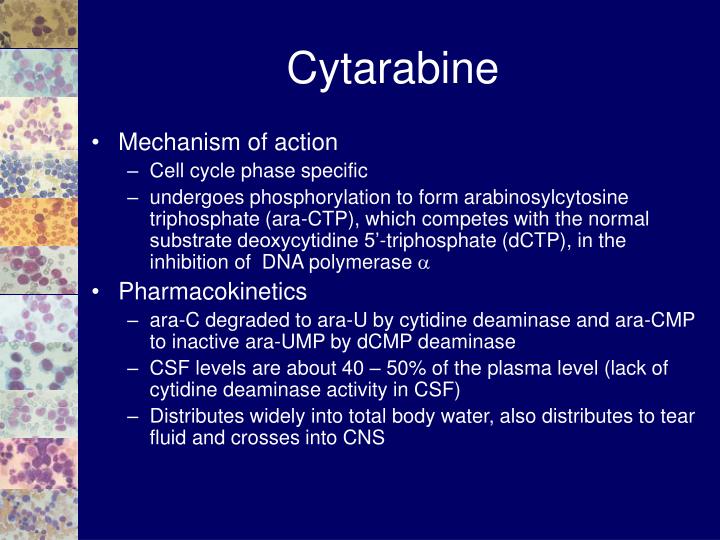 Cytarabine

• Mechanism of action
– Cell cycle phase specific
– undergoes phosphorylation to form arabinosylcytosine triphosphate (ara-CTP), which competes with the normal substrate deoxycytidine 5'-triphosphate (dCTP), in the inhibition of DNA polymerase $\alpha$

• Pharmacokinetics
– ara-C degraded to ara-U by cytidine deaminase and ara-CMP to inactive ara-UMP by dCMP deaminase
– CSF levels are about 40 – 50% of the plasma level (lack of cytidine deaminase activity in CSF)
– Distributes widely into total body water, also distributes to tear fluid and crosses into CNS